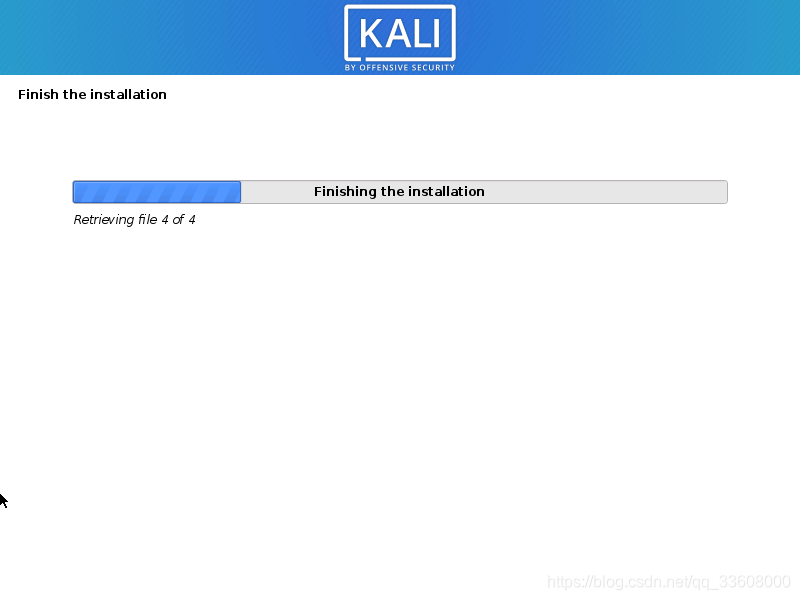 KALI
BY OFFENSIVE SECURITY

Finish the installation

Finishing the installation

Retrieving file 4 of 4

https://blog.csdn.net/qq_33608000